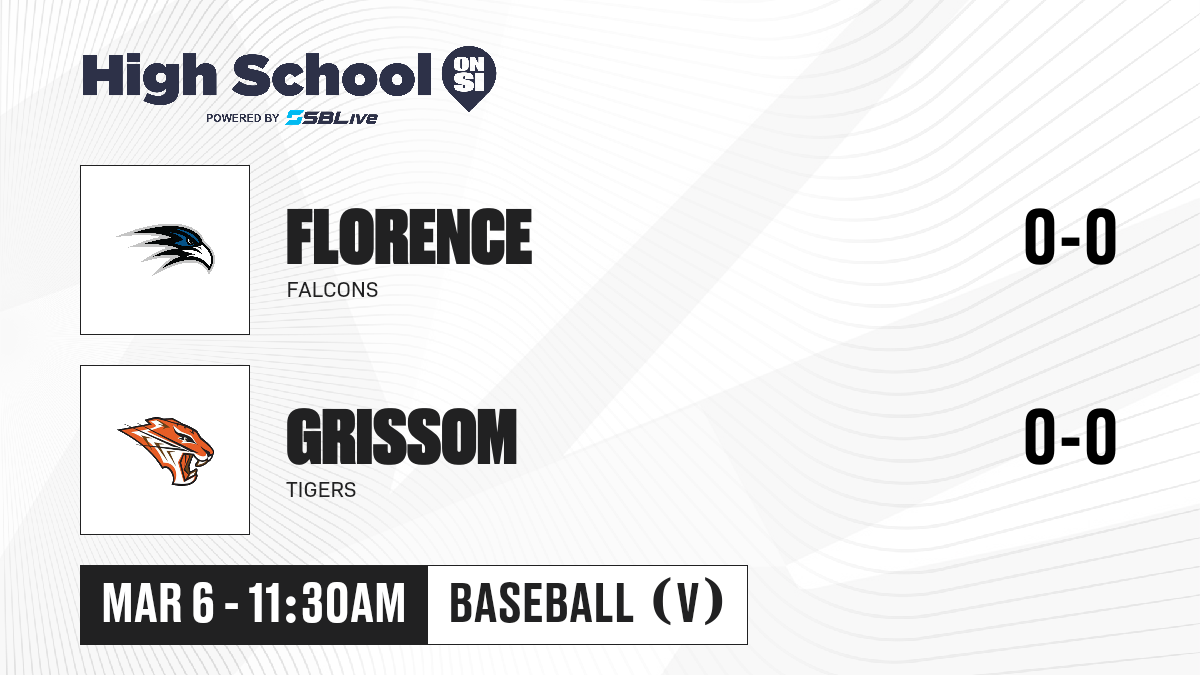 High School ON SI
POWERED BY SBLive

FLORENCE
FALCONS
0-0

GRISSOM
TIGERS
0-0

MAR 6 - 11:30AM
BASEBALL (V)